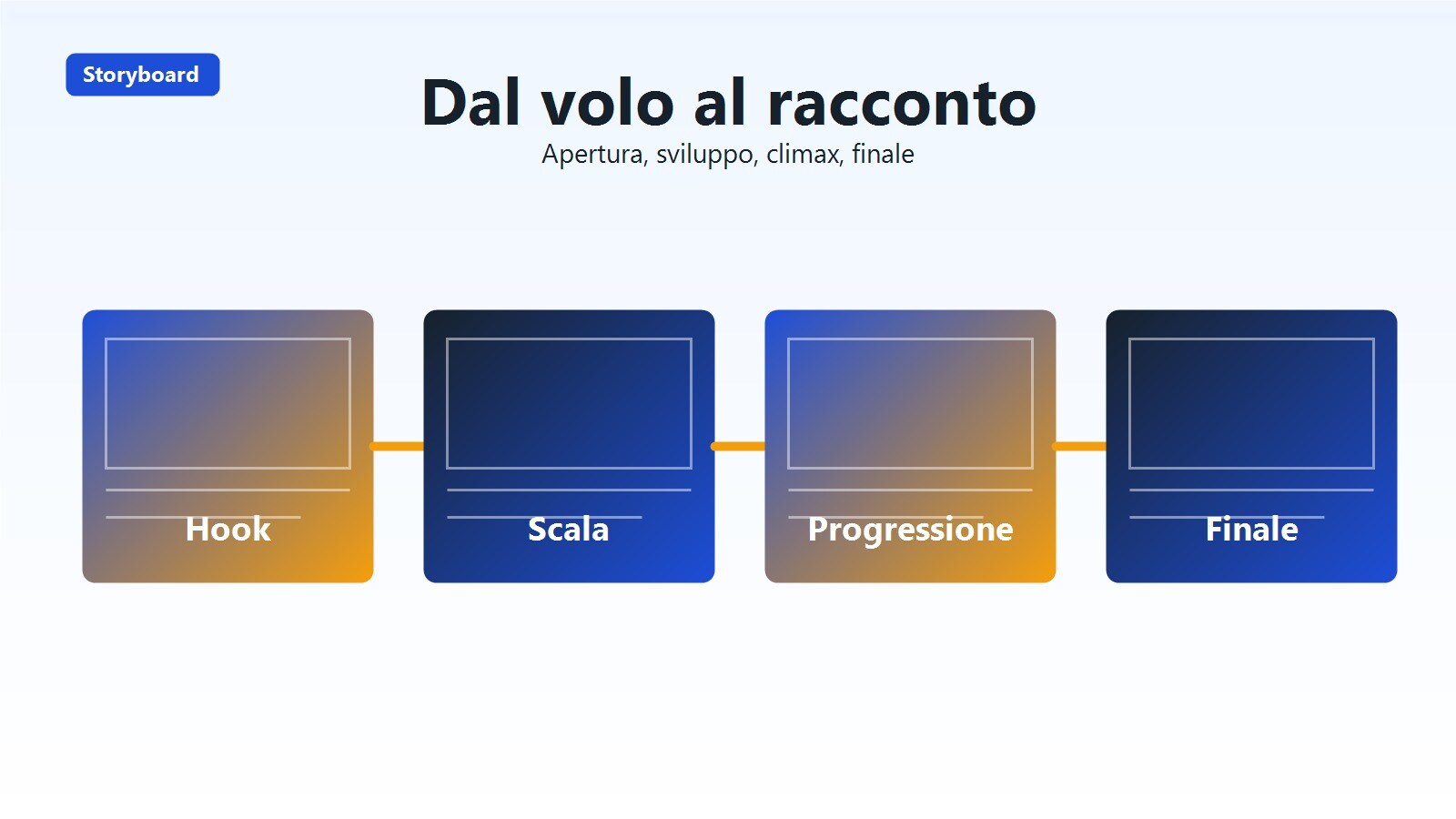 Storyboard

Dal volo al racconto

Apertura, sviluppo, climax, finale

Hook

Scala

Progressione

Finale